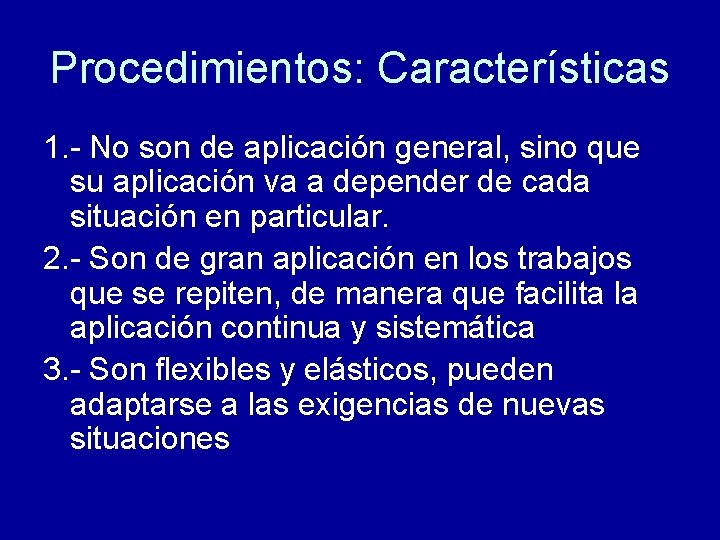 Procedimientos: Características

1.- No son de aplicación general, sino que su aplicación va a depender de cada situación en particular.

2.- Son de gran aplicación en los trabajos que se repiten, de manera que facilita la aplicación continua y sistemática

3.- Son flexibles y elásticos, pueden adaptarse a las exigencias de nuevas situaciones